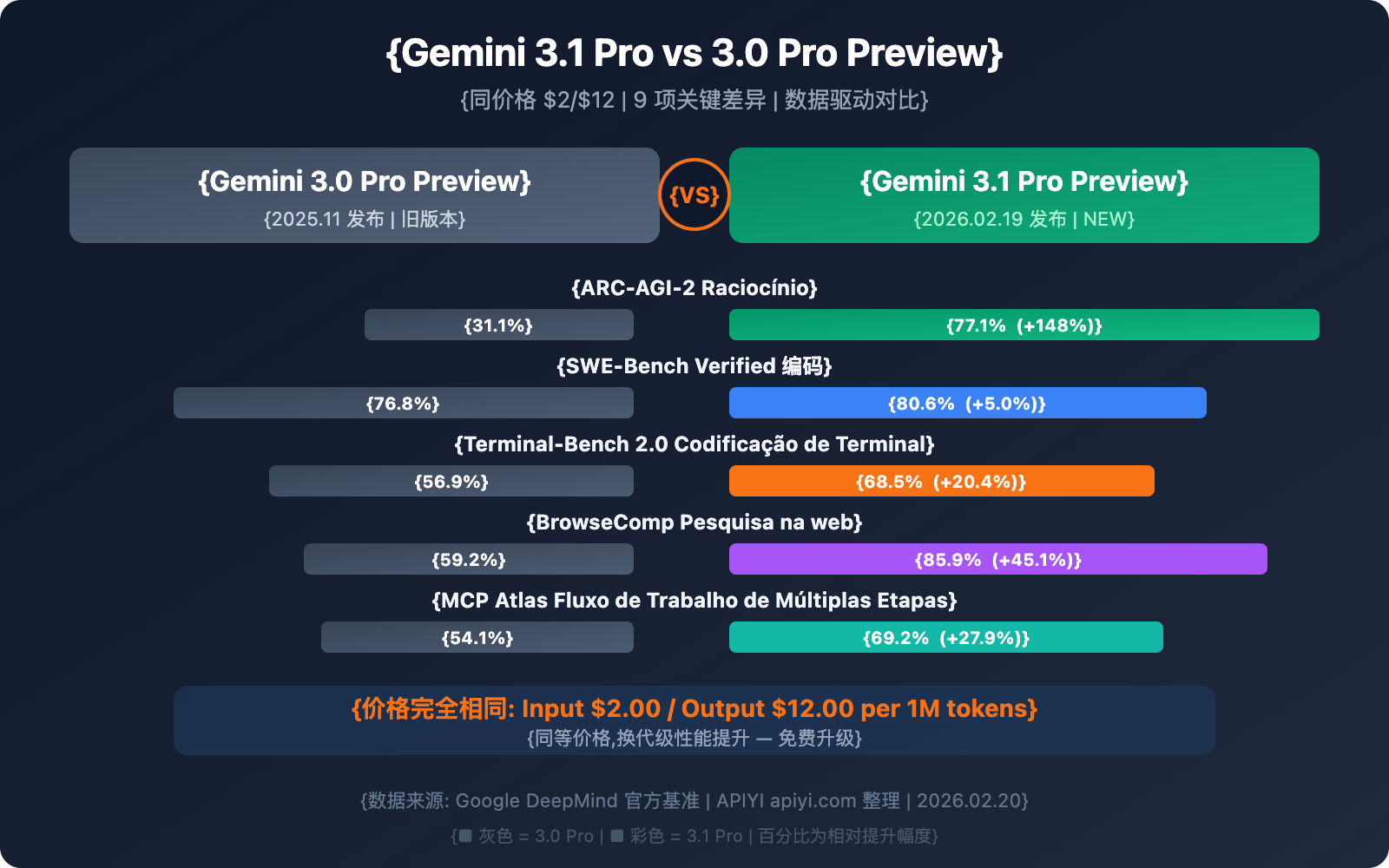 {Gemini 3.1 Pro vs 3.0 Pro Preview}
{同价格 $2/$12 | 9 项关键差异 | 数据驱动对比}

{Gemini 3.0 Pro Preview}
{2025.11 发布 | 旧版本}

{VS}

{Gemini 3.1 Pro Preview}
{2026.02.19 发布 | NEW}

{ARC-AGI-2 Raciocínio}
{31.1%}
{77.1% (+148%)}

{SWE-Bench Verified 编码}
{76.8%}
{80.6% (+5.0%)}

{Terminal-Bench 2.0 Codificação de Terminal}
{56.9%}
{68.5% (+20.4%)}

{BrowseComp Pesquisa na web}
{59.2%}
{85.9% (+45.1%)}

{MCP Atlas Fluxo de Trabalho de Múltiplas Etapas}
{54.1%}
{69.2% (+27.9%)}

{价格完全相同: Input $2.00 / Output $12.00 per 1M tokens}
{同等价格,换代级性能提升 — 免费升级}

{数据来源: Google DeepMind 官方基准 | APIYI apiyi.com 整理 | 2026.02.20}

{■ 灰色 = 3.0 Pro | ■ 彩色 = 3.1 Pro | 百分比为相对提升幅度}